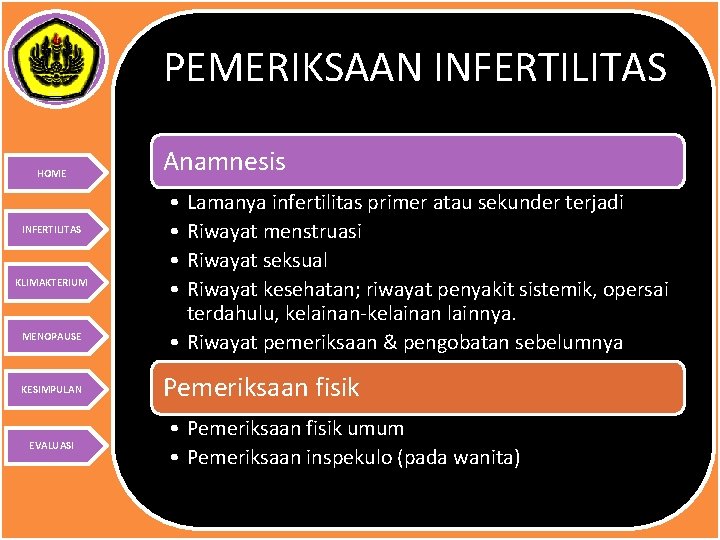 HOME

INFERTILITAS

KLIMAKTERIUM

MENOPAUSE

KESIMPULAN

EVALUASI

PEMERIKSAAN INFERTILITAS

Anamnesis

• Lamanya infertilitas primer atau sekunder terjadi
• Riwayat menstruasi
• Riwayat seksual
• Riwayat kesehatan; riwayat penyakit sistemik, opersai terdahulu, kelainan-kelainan lainnya.
• Riwayat pemeriksaan & pengobatan sebelumnya

Pemeriksaan fisik

• Pemeriksaan fisik umum
• Pemeriksaan inspekulo (pada wanita)